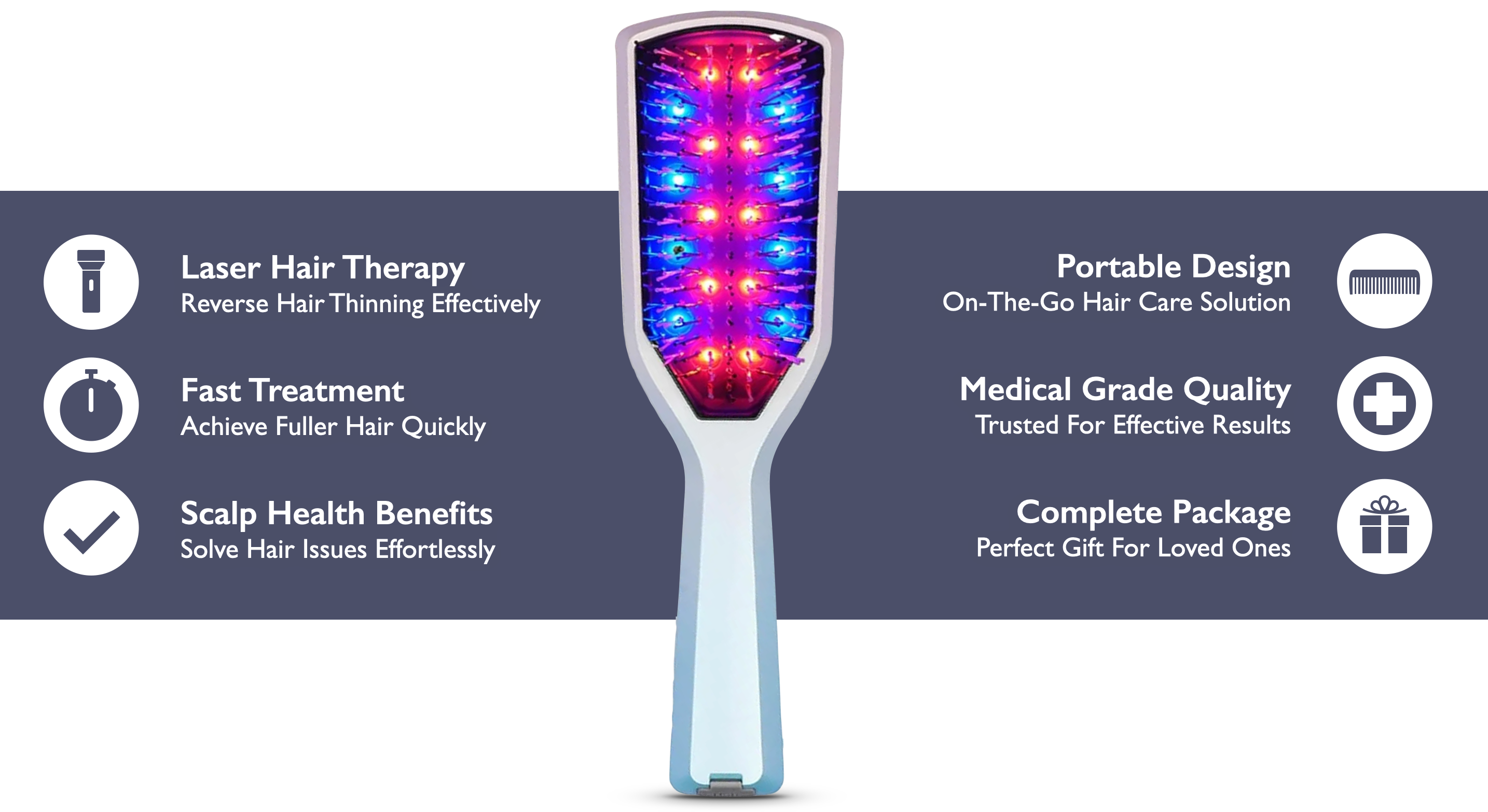 Laser Hair Therapy
Reverse Hair Thinning Effectively

Fast Treatment
Achieve Fuller Hair Quickly

Scalp Health Benefits
Solve Hair Issues Effortlessly

Portable Design
On-The-Go Hair Care Solution

Medical Grade Quality
Trusted For Effective Results

Complete Package
Perfect Gift For Loved Ones